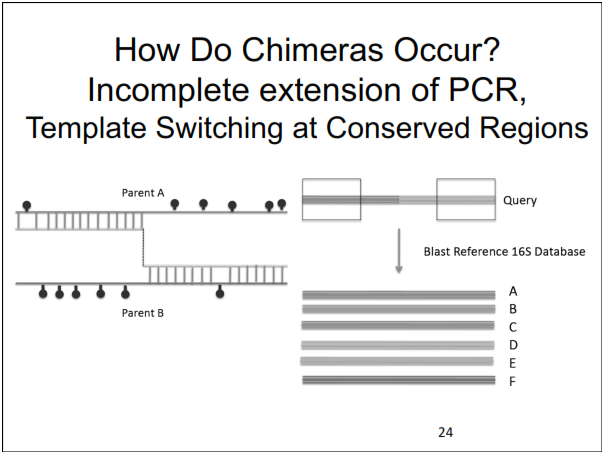 How Do Chimeras Occur?
Incomplete extension of PCR,
Template Switching at Conserved Regions

Parent A

Parent B

Query

Blast Reference 16S Database

A
B
C
D
E
F

24